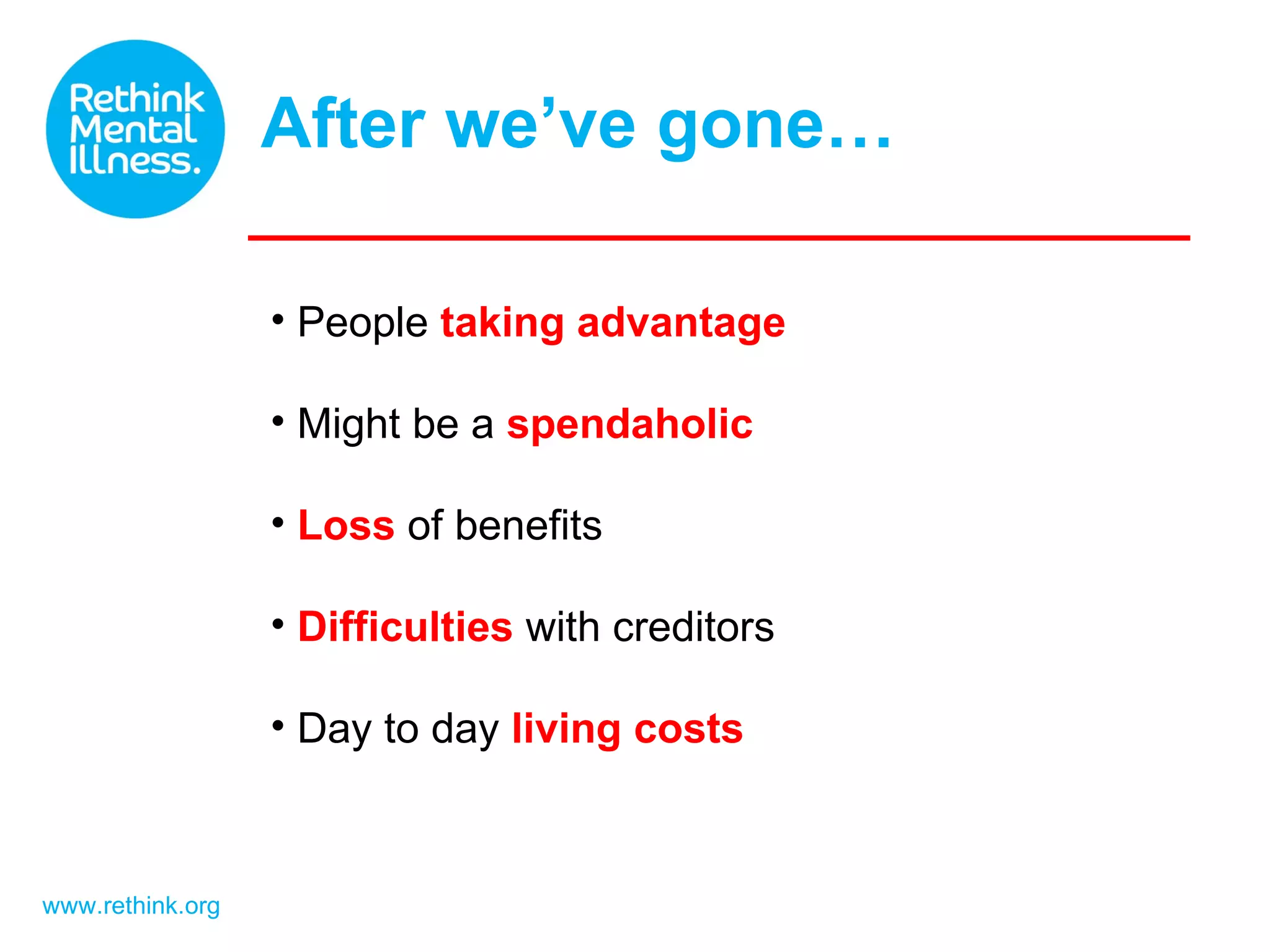 Rethink Mental Illness.

After we’ve gone…

• People taking advantage

• Might be a spendaholic

• Loss of benefits

• Difficulties with creditors

• Day to day living costs

www.rethink.org